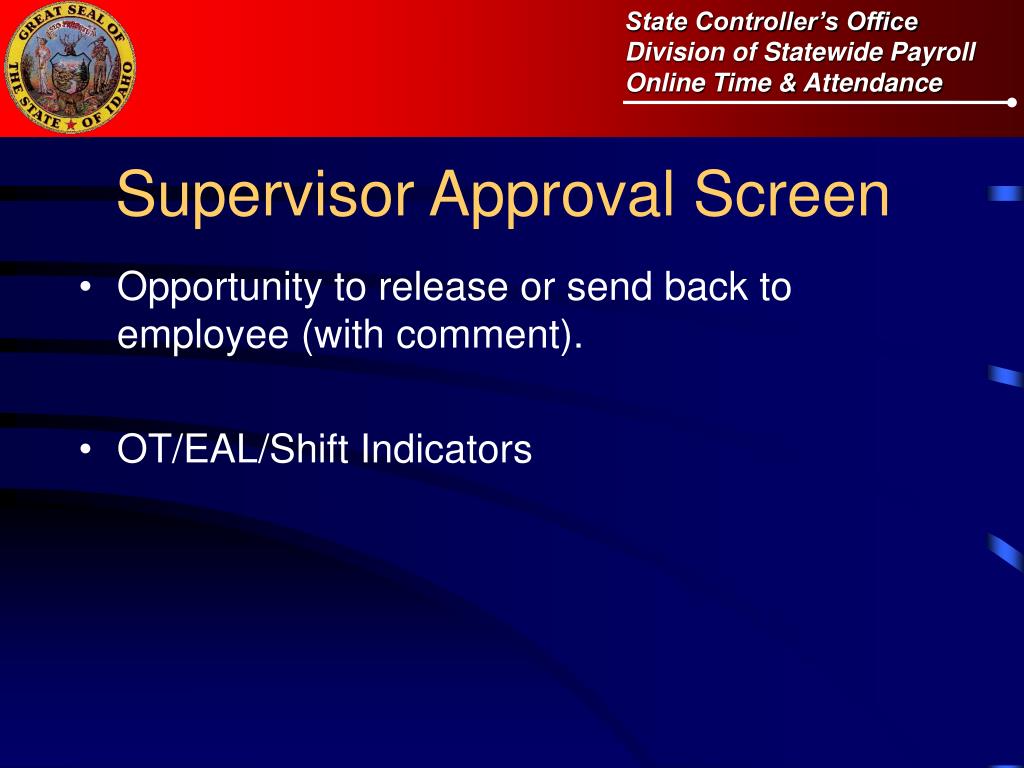 GREAT SEAL OF THE STATE OF IDAHO

State Controller's Office
Division of Statewide Payroll
Online Time & Attendance

Supervisor Approval Screen

• Opportunity to release or send back to employee (with comment).

• OT/EAL/Shift Indicators